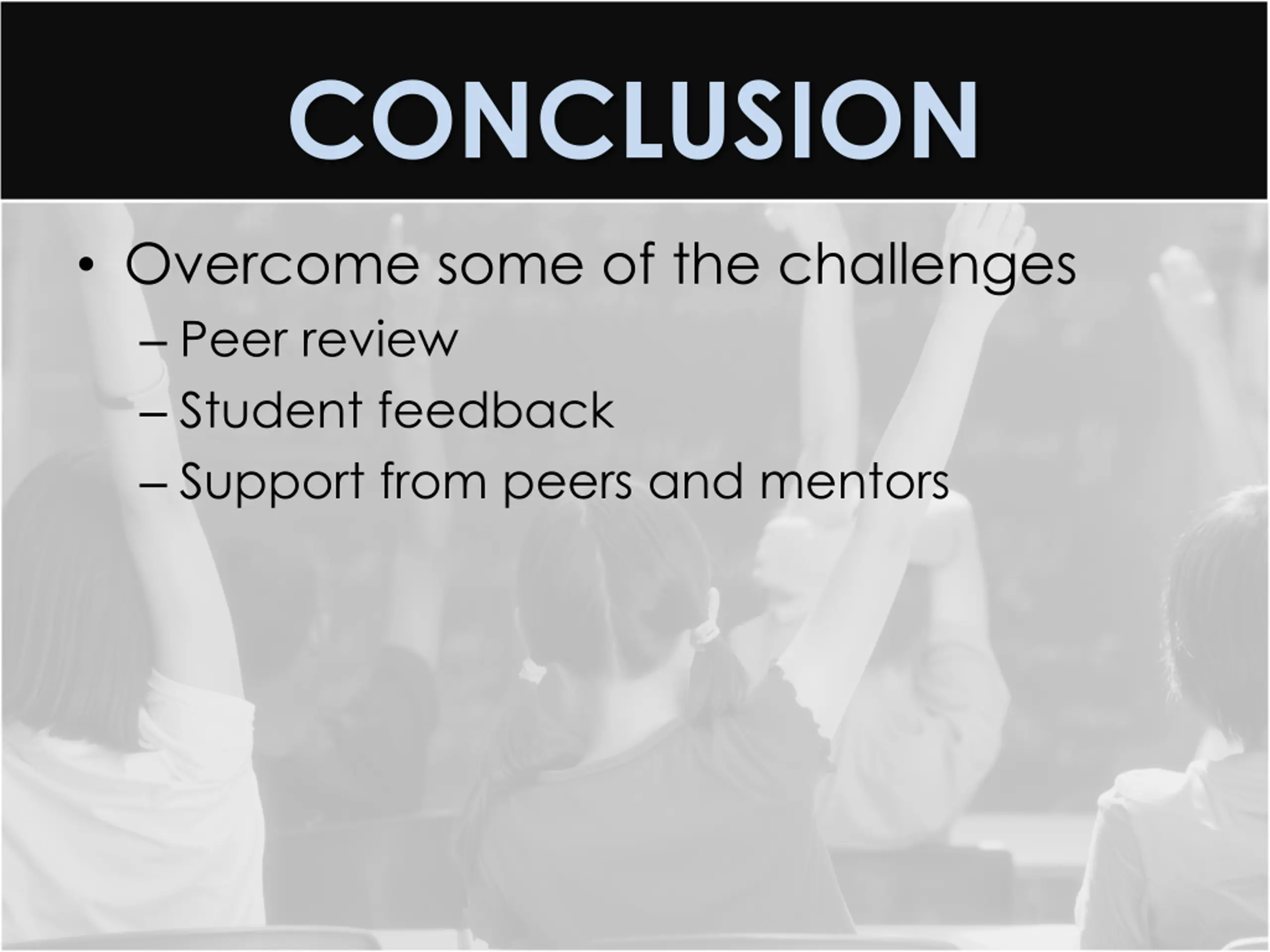 CONCLUSION

• Overcome some of the challenges
– Peer review
– Student feedback
– Support from peers and mentors